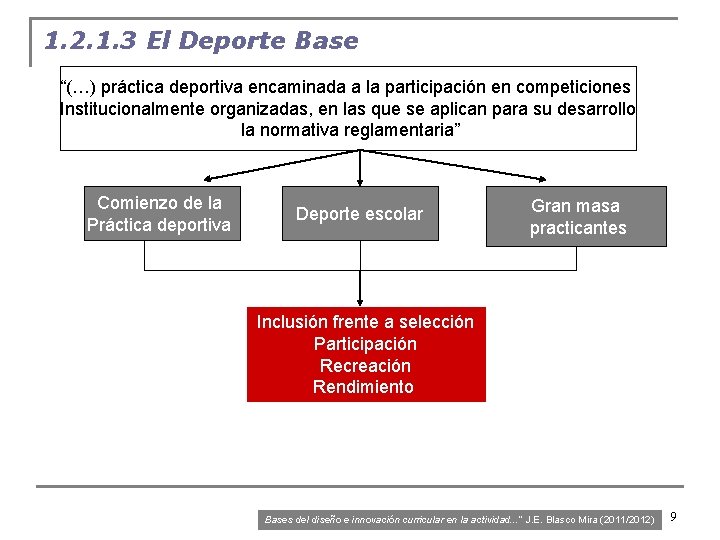 1.2.1.3 El Deporte Base

“(…) práctica deportiva encaminada a la participación en competiciones Institucionalmente organizadas, en las que se aplican para su desarrollo la normativa reglamentaria”

Comienzo de la Práctica deportiva

Deporte escolar

Gran masa practicantes

Inclusión frente a selección
Participación
Recreación
Rendimiento

Bases del diseño e innovación curricular en la actividad…" J.E. Blasco Mira (2011/2012)

9